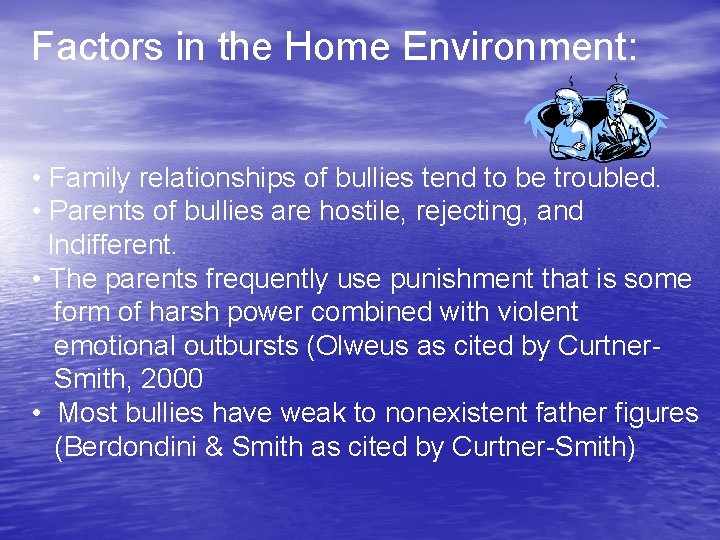 Factors in the Home Environment:

• Family relationships of bullies tend to be troubled.
• Parents of bullies are hostile, rejecting, and Indifferent.
• The parents frequently use punishment that is some form of harsh power combined with violent emotional outbursts (Olweus as cited by Curtner-Smith, 2000
• Most bullies have weak to nonexistent father figures (Berdondini & Smith as cited by Curtner-Smith)